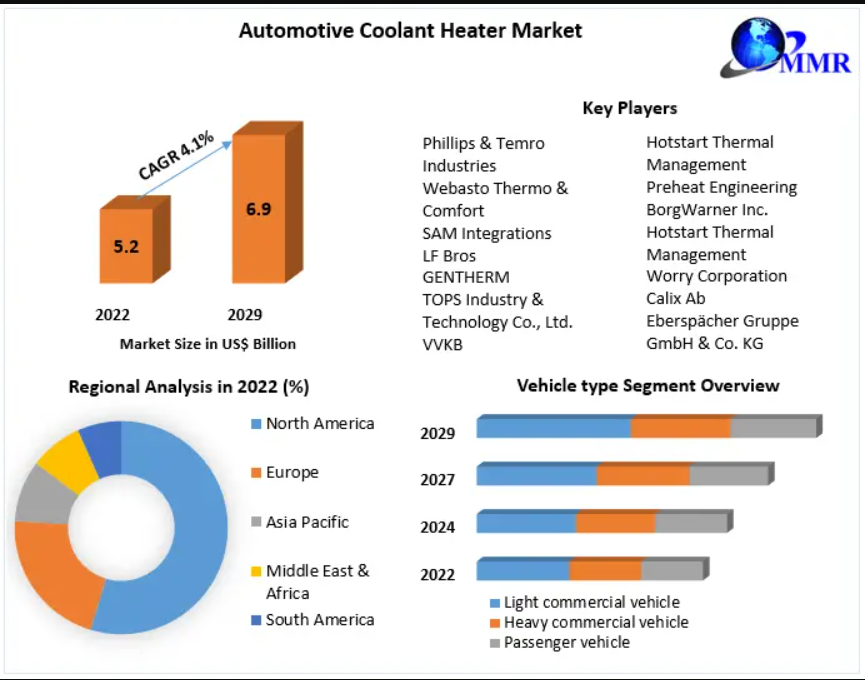 Automotive Coolant Heater Market

MMR

CAGR 4.1%

5.2

6.9

2022

2029

Market Size in US$ Billion

Key Players

Phillips & Temro Industries
Webasto Thermo & Comfort
SAM Integrations
LF Bros
GENTHERM
TOPS Industry & Technology Co., Ltd.
VVKB

Hotstart Thermal Management
Preheat Engineering
BorgWarner Inc.
Hotstart Thermal Management
Worry Corporation
Calix Ab
Eberspächer Gruppe GmbH & Co. KG

Regional Analysis in 2022 (%)

North America

Europe

Asia Pacific

Middle East & Africa

South America

Vehicle type Segment Overview

2029

2027

2024

2022

Light commercial vehicle

Heavy commercial vehicle

Passenger vehicle